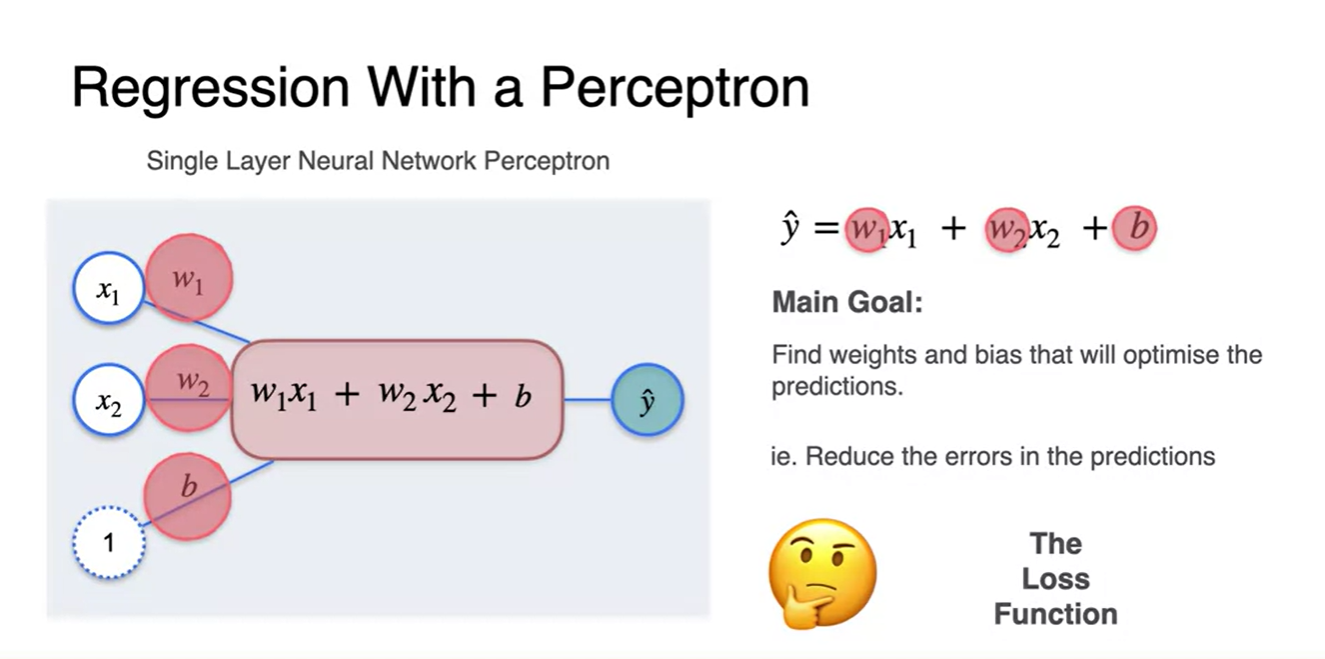 Regression With a Perceptron

Single Layer Neural Network Perceptron

$x_1$

$w_1$

$x_2$

$w_2$

$w_1x_1 + w_2x_2 + b$

$\hat{y}$

$b$

1

$\hat{y} = w_1x_1 + w_2x_2 + b$

Main Goal:

Find weights and bias that will optimise the predictions.

ie. Reduce the errors in the predictions

The Loss Function